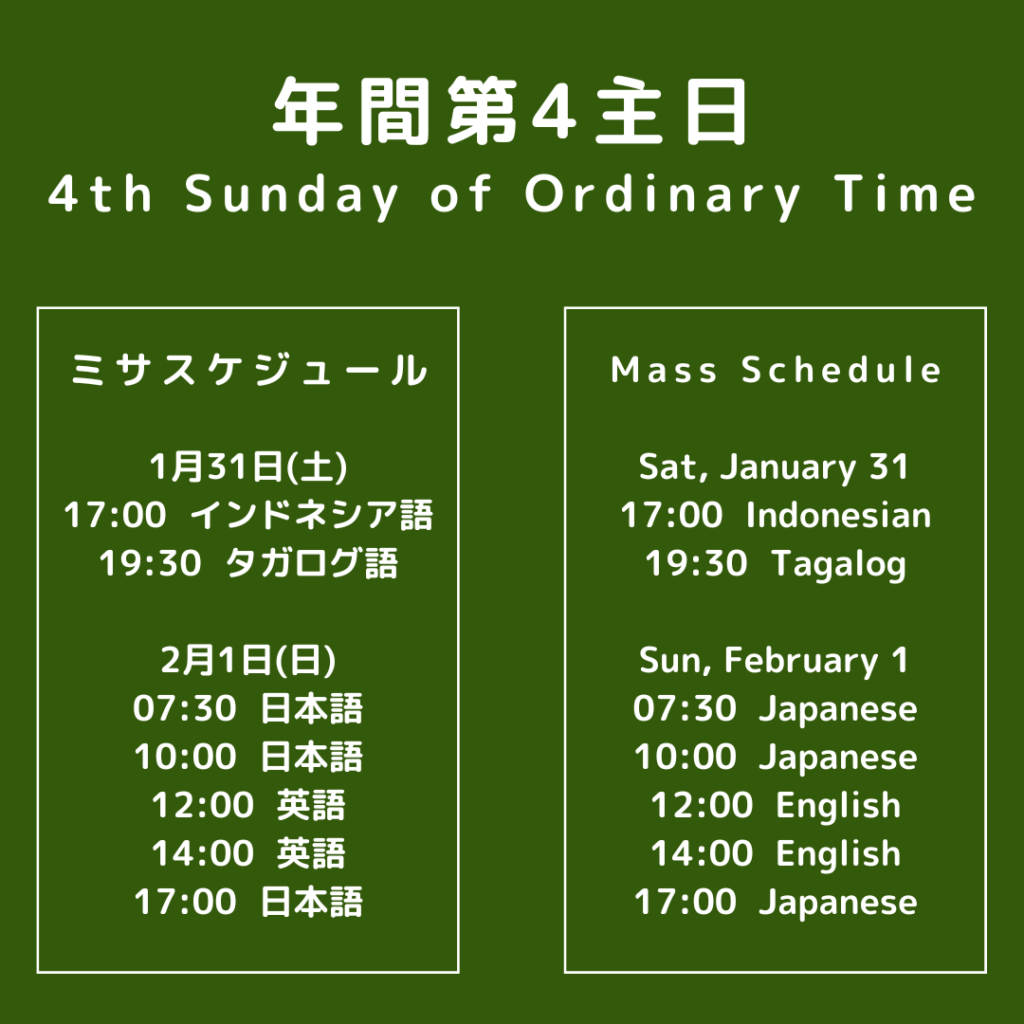 年間第4主日
4th Sunday of Ordinary Time

ミサスケジュール

1月31日(土)
17:00 インドネシア語
19:30 タガログ語

2月1日(日)
07:30 日本語
10:00 日本語
12:00 英語
14:00 英語
17:00 日本語

Mass Schedule

Sat, January 31
17:00 Indonesian
19:30 Tagalog

Sun, February 1
07:30 Japanese
10:00 Japanese
12:00 English
14:00 English
17:00 Japanese